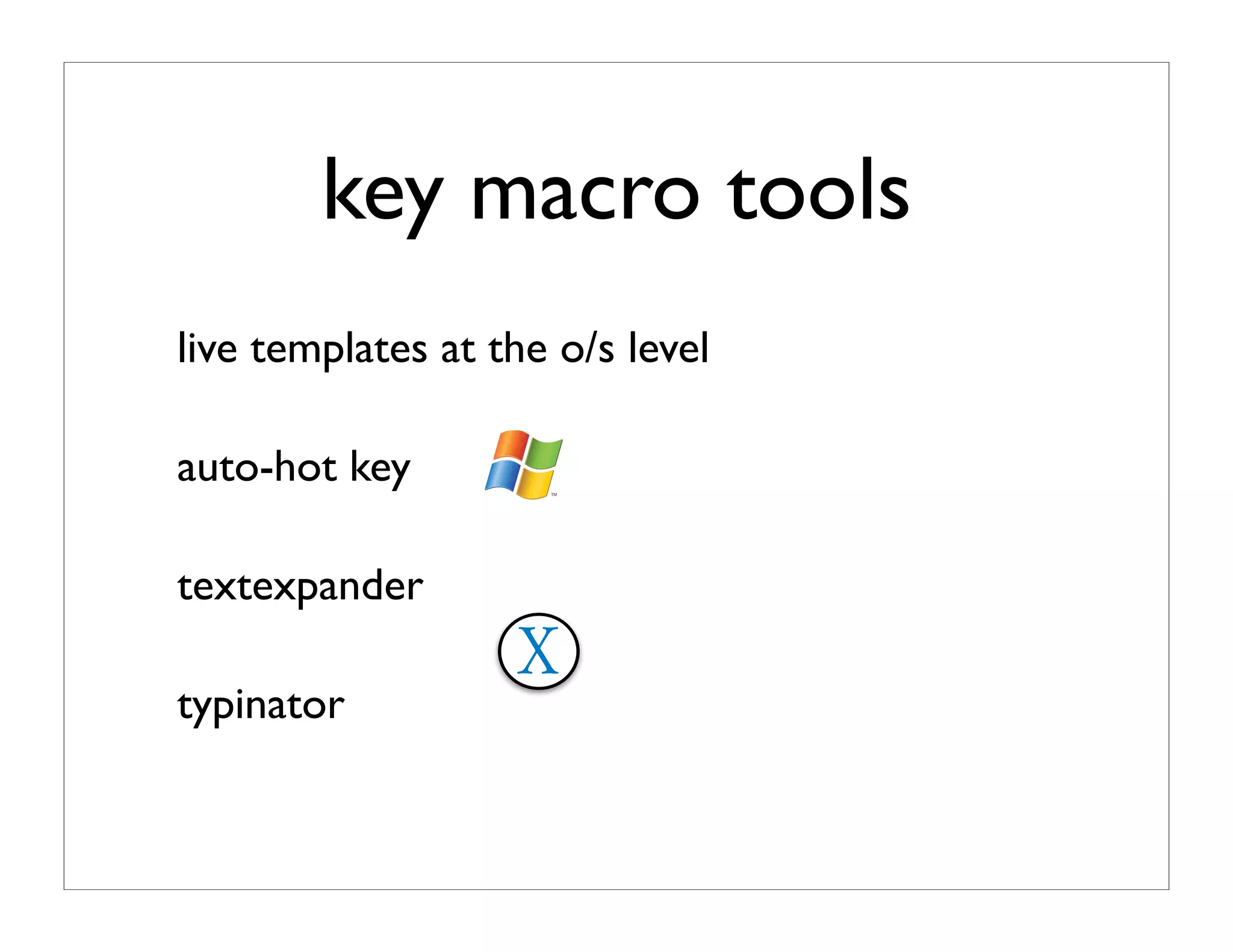 key macro tools

live templates at the o/s level

auto-hot key

™

textexpander

X

typinator